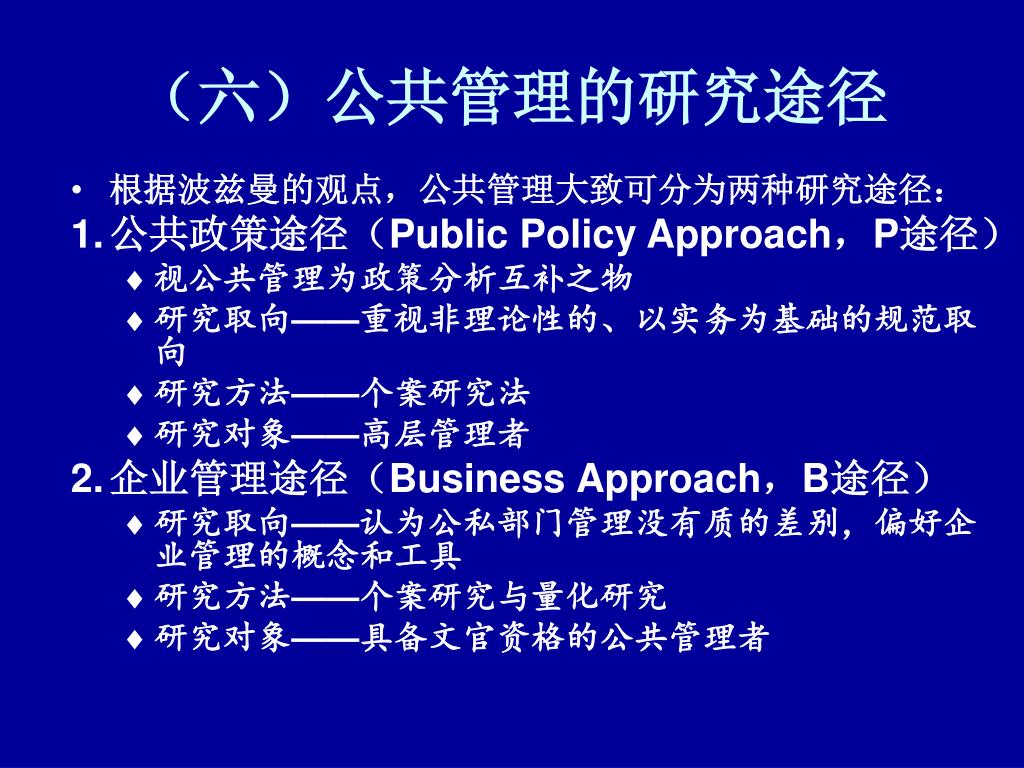 （六）公共管理的研究途径

• 根据波兹曼的观点，公共管理大致可分为两种研究途径：

1. 公共政策途径（Public Policy Approach，P途径）

♦ 视公共管理为政策分析互补之物

♦ 研究取向——重视非理论性的、以实务为基础的规范取向

♦ 研究方法——个案研究法

♦ 研究对象——高层管理者

2. 企业管理途径（Business Approach，B途径）

♦ 研究取向——认为公私部门管理没有质的差别，偏好企业管理的概念和工具

♦ 研究方法——个案研究与量化研究

♦ 研究对象——具备文官资格的公共管理者